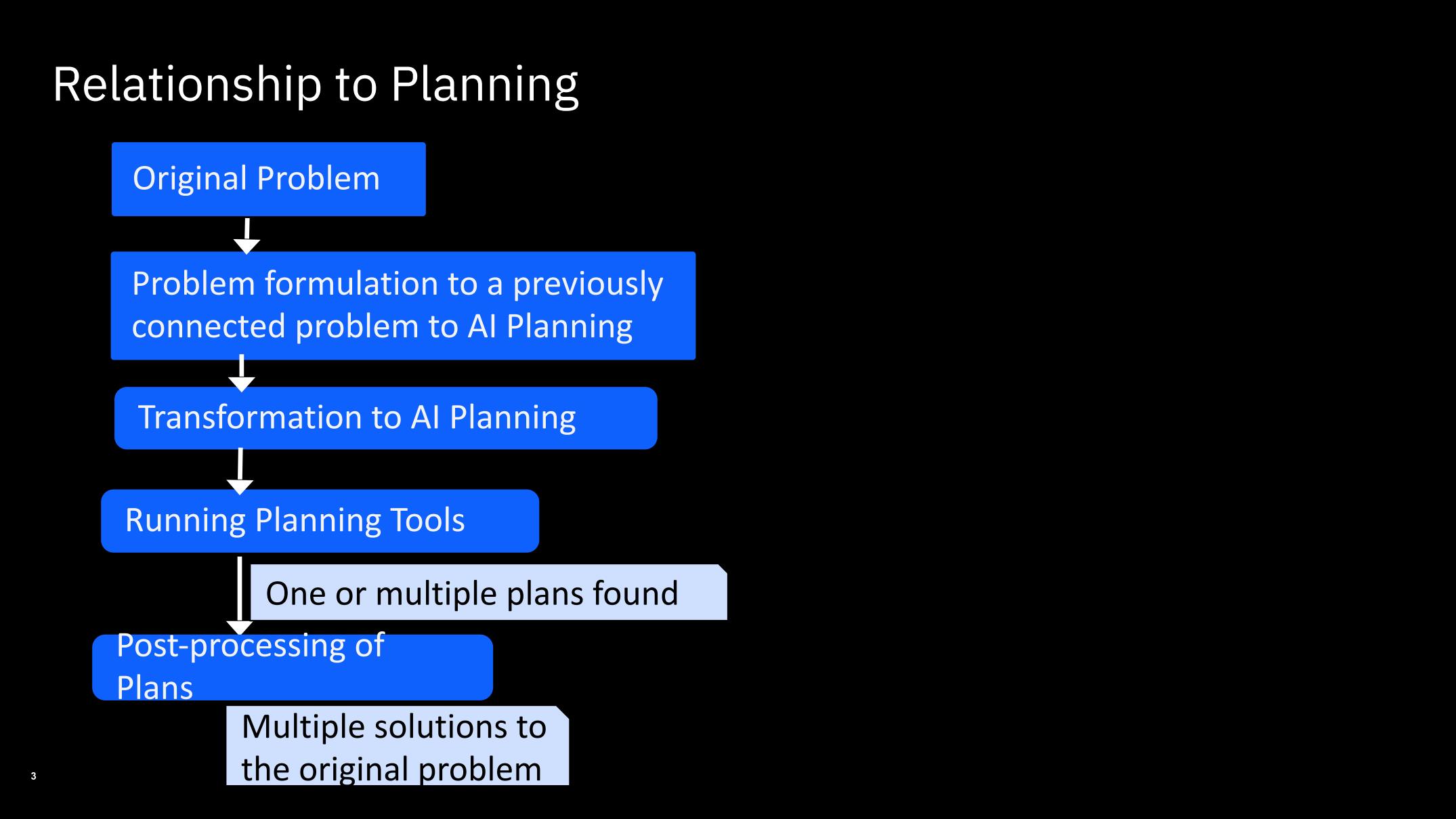 Relationship to Planning

Original Problem

Problem formulation to a previously connected problem to AI Planning

Transformation to AI Planning

Running Planning Tools

One or multiple plans found

Post-processing of Plans

Multiple solutions to the original problem

3